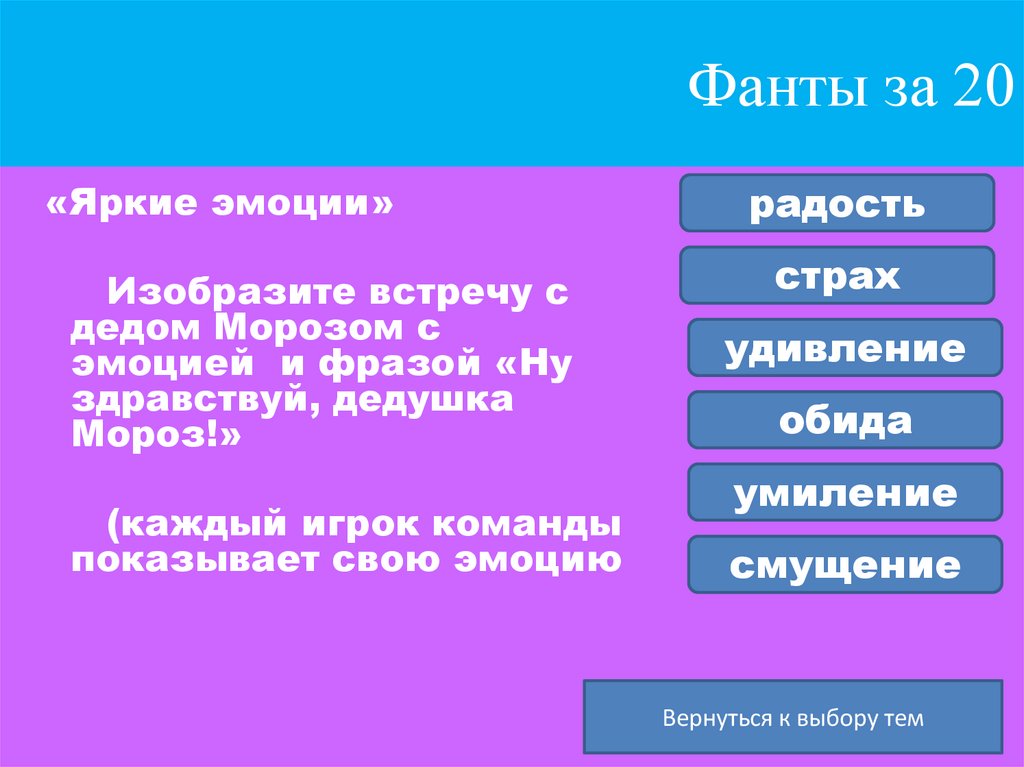 Фанты за 20

«Яркие эмоции»

Изобразите встречу с дедом Морозом с эмоцией и фразой «Ну здравствуй, дедушка Мороз!»

(каждый игрок команды показывает свою эмоцию

радость

страх

удивление

обида

умиление

смущение

Вернуться к выбору тем